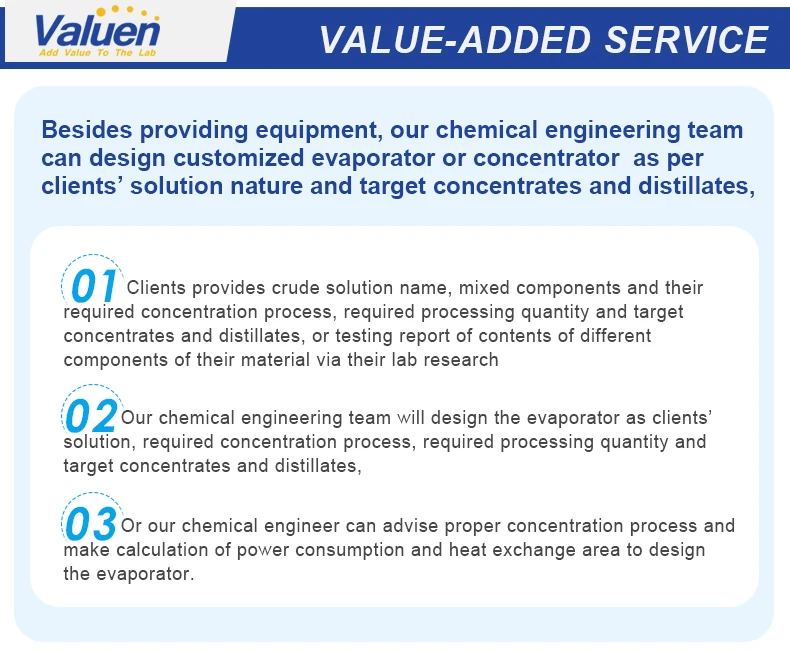 Valuen
Add Value To The Lab

VALUE-ADDED SERVICE

Besides providing equipment, our chemical engineering team can design customized evaporator or concentrator as per clients' solution nature and target concentrates and distillates,

01 Clients provides crude solution name, mixed components and their required concentration process, required processing quantity and target concentrates and distillates, or testing report of contents of different components of their material via their lab research

02 Our chemical engineering team will design the evaporator as clients' solution, required concentration process, required processing quantity and target concentrates and distillates,

03 Or our chemical engineer can advise proper concentration process and make calculation of power consumption and heat exchange area to design the evaporator.